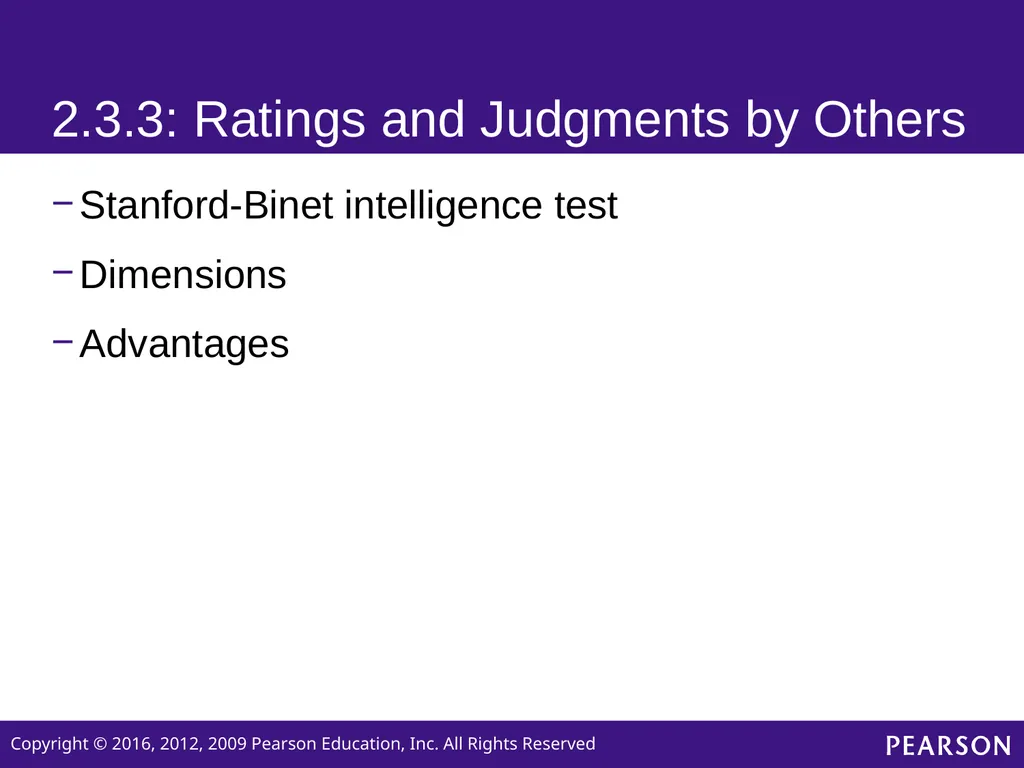 2.3.3: Ratings and Judgments by Others

– Stanford-Binet intelligence test

– Dimensions

– Advantages

Copyright © 2016, 2012, 2009 Pearson Education, Inc. All Rights Reserved

PEARSON